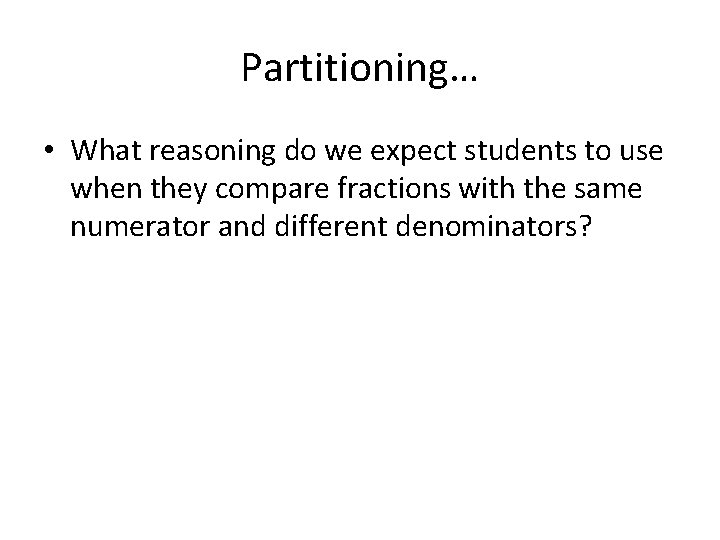 Partitioning…

• What reasoning do we expect students to use when they compare fractions with the same numerator and different denominators?